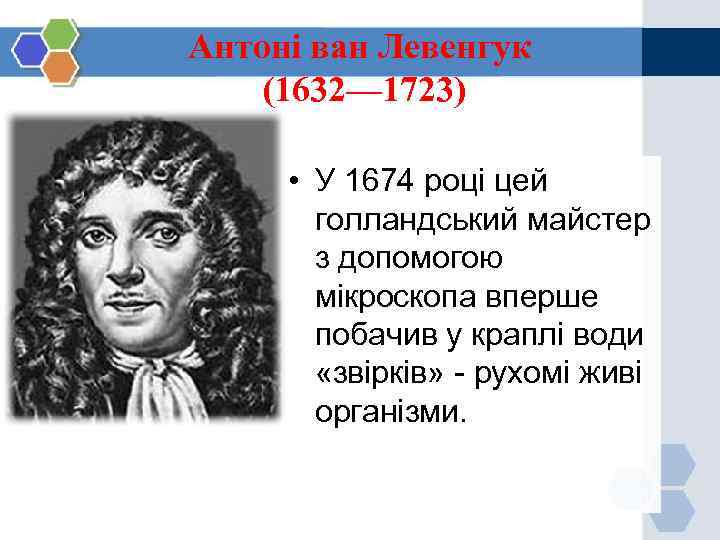 Антоні ван Левенгук
(1632—1723)

• У 1674 році цей голландський майстер з допомогою мікроскопа вперше побачив у краплі води «звірків» - рухомі живі організми.